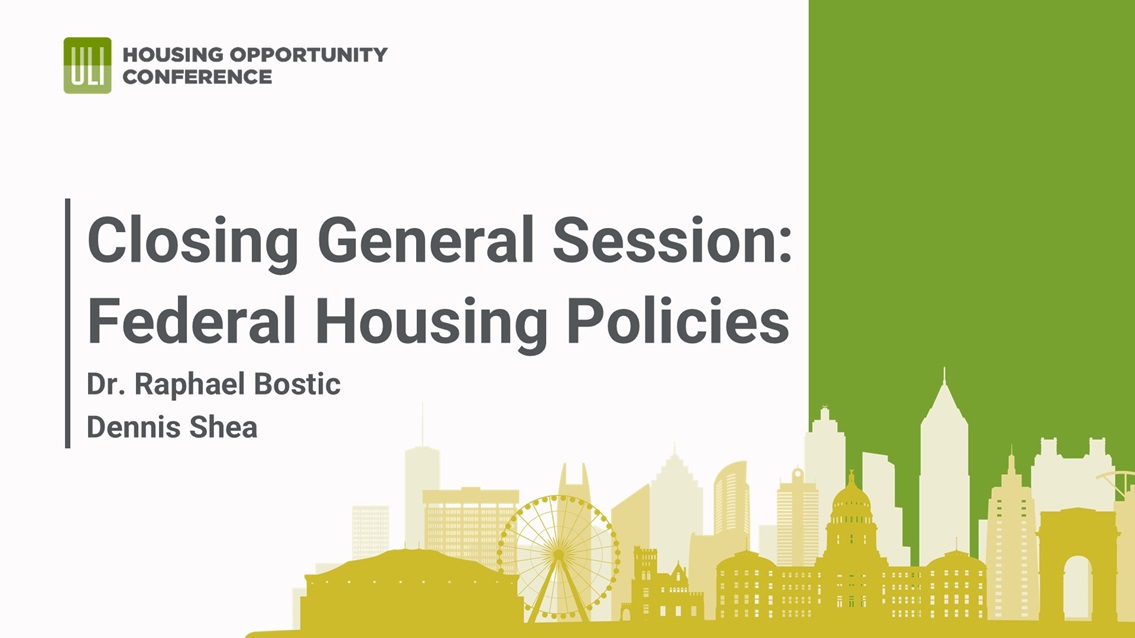 ULI HOUSING OPPORTUNITY CONFERENCE

Closing General Session: Federal Housing Policies

Dr. Raphael Bostic

Dennis Shea